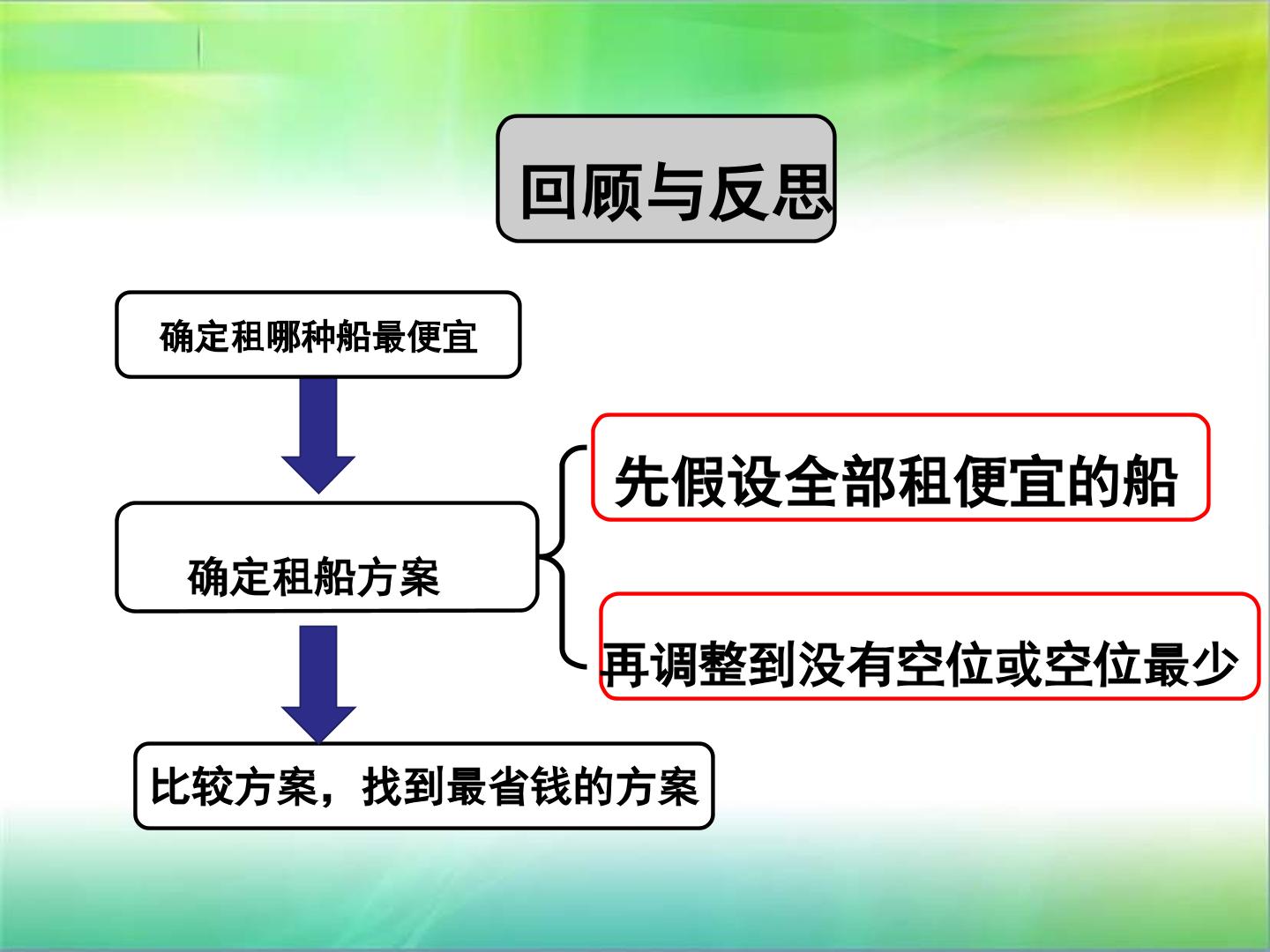 回顾与反思

确定租哪种船最便宜

确定租船方案

先假设全部租便宜的船

再调整到没有空位或空位最少

比较方案，找到最省钱的方案